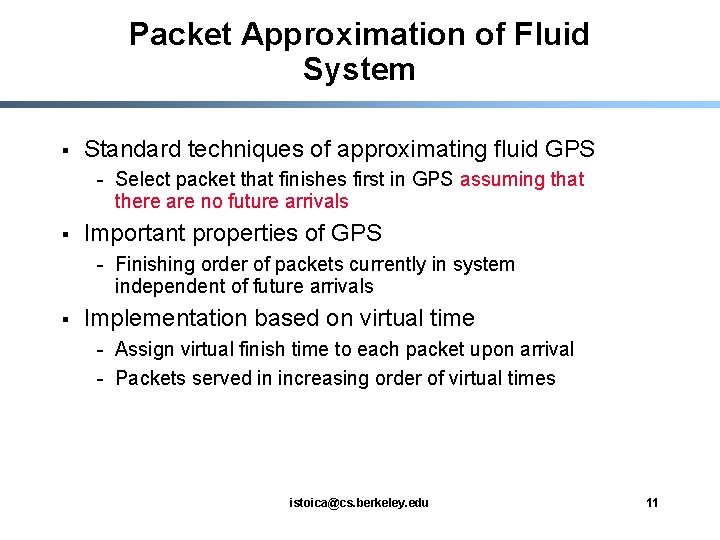 Packet Approximation of Fluid System

▪ Standard techniques of approximating fluid GPS

- Select packet that finishes first in GPS assuming that there are no future arrivals

▪ Important properties of GPS

- Finishing order of packets currently in system independent of future arrivals

▪ Implementation based on virtual time

- Assign virtual finish time to each packet upon arrival

- Packets served in increasing order of virtual times

istoica@cs.berkeley.edu

11